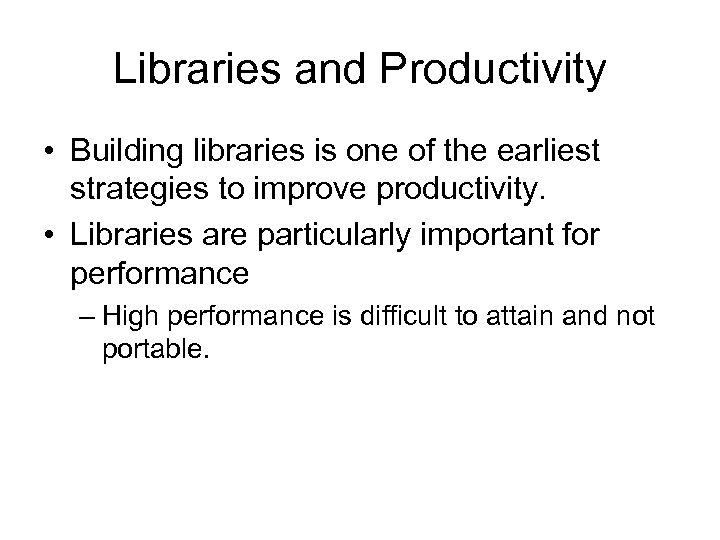 Libraries and Productivity

• Building libraries is one of the earliest strategies to improve productivity.

• Libraries are particularly important for performance

– High performance is difficult to attain and not portable.